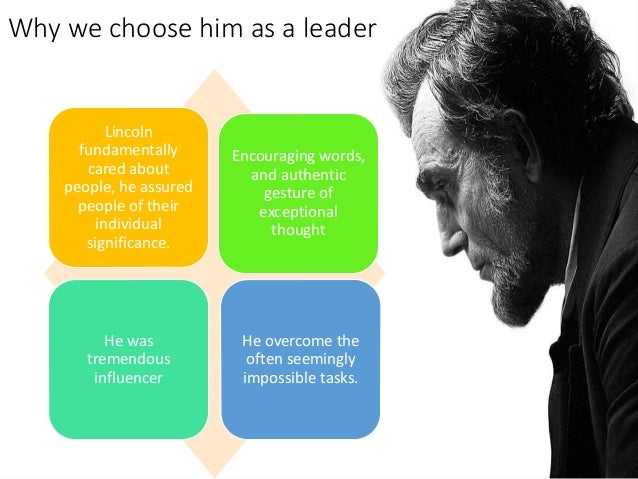 Why we choose him as a leader

Lincoln fundamentally cared about people, he assured people of their individual significance.

Encouraging words, and authentic gesture of exceptional thought

He was tremendous influencer

He overcome the often seemingly impossible tasks.